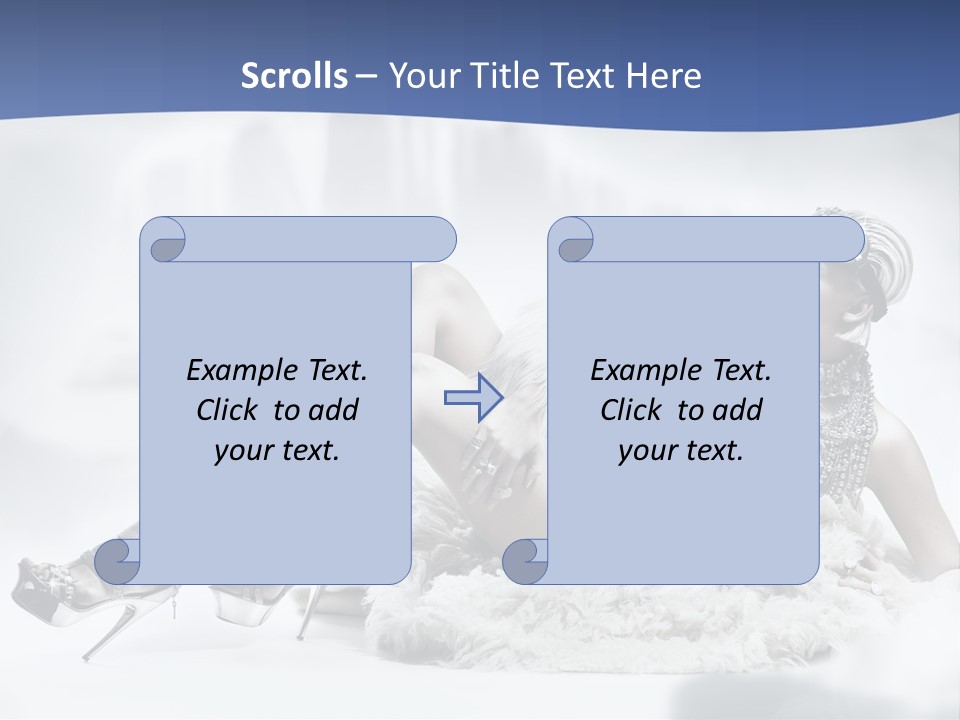 Scrolls – Your Title Text Here

Example Text. Click to add your text.

Example Text. Click to add your text.